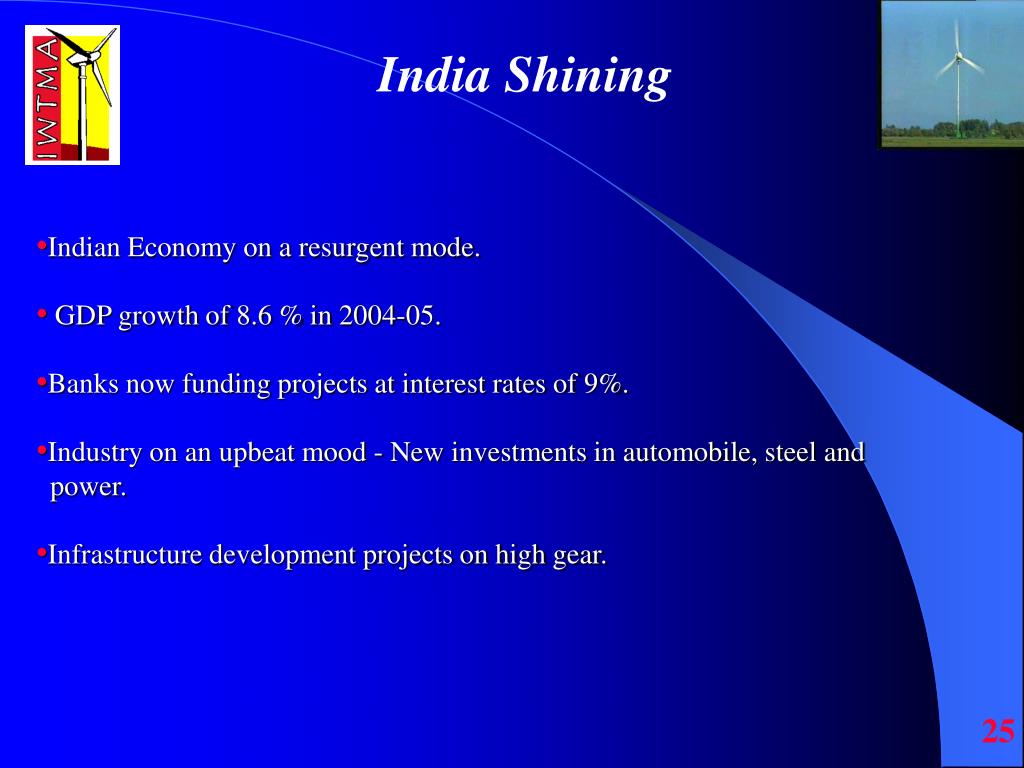 IWTMA

India Shining

•Indian Economy on a resurgent mode.

• GDP growth of 8.6 % in 2004-05.

•Banks now funding projects at interest rates of 9%.

•Industry on an upbeat mood - New investments in automobile, steel and power.

•Infrastructure development projects on high gear.

25